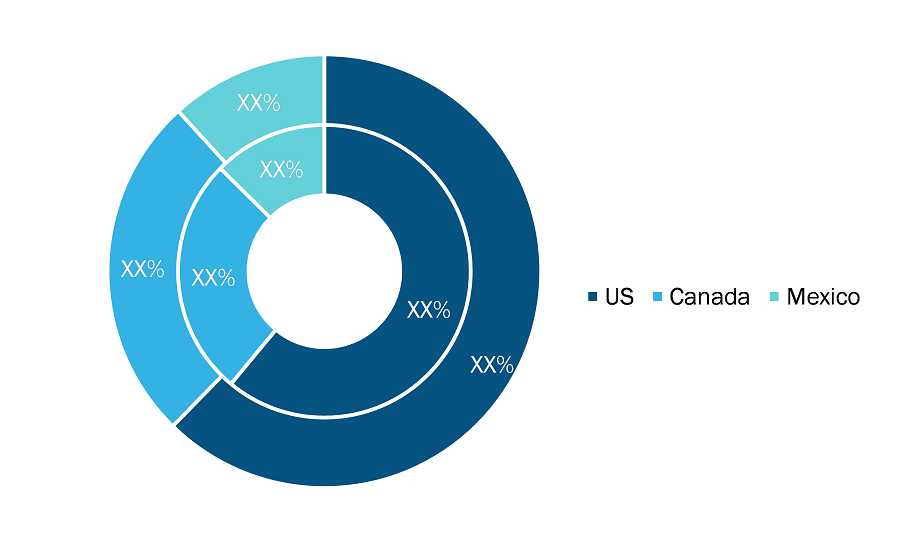 XX%
XX%
XX%
XX%
XX%
XX%

US Canada Mexico